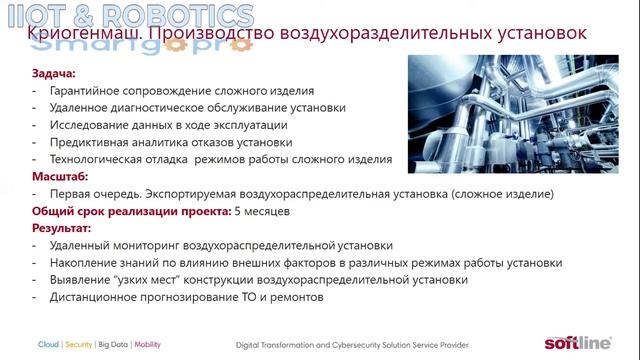 IIOT & ROBOTICS
Smartgopro

Криогенмаш. Производство воздухоразделительных установок

Задача:
- Гарантийное сопровождение сложного изделия
- Удаленное диагностическое обслуживание установки
- Исследование данных в ходе эксплуатации
- Предиктивная аналитика отказов установки
- Технологическая отладка режимов работы сложного изделия

Масштаб:
- Первая очередь. Экспортируемая воздухораспределительная установка (сложное изделие)

Общий срок реализации проекта: 5 месяцев

Результат:
- Удаленный мониторинг воздухораспределительной установки
- Накопление знаний по влиянию внешних факторов в различных режимах работы установки
- Выявление "узких мест" конструкции воздухораспределительной установки
- Дистанционное прогнозирование ТО и ремонтов

Cloud | Security | Big Data | Mobility

Digital Transformation and Cybersecurity Solution Service Provider

softline